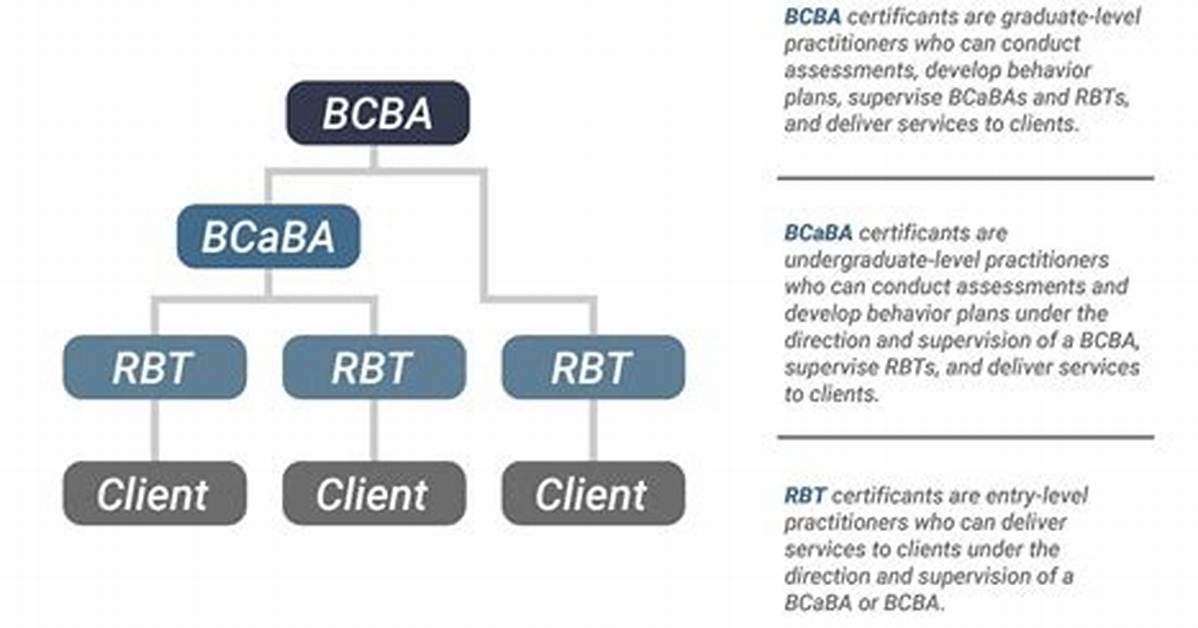 BCBA

BCaBA

RBT

RBT

RBT

Client

Client

Client

BCBA certificants are graduate-level practitioners who can conduct assessments, develop behavior plans, supervise BCaBAs and RBTs, and deliver services to clients.

BCaBA certificants are undergraduate-level practitioners who can conduct assessments and develop behavior plans under the direction and supervision of a BCBA, supervise RBTs, and deliver services to clients.

RBT certificants are entry-level practitioners who can deliver services to clients under the direction and supervision of a BCaBA or BCBA.